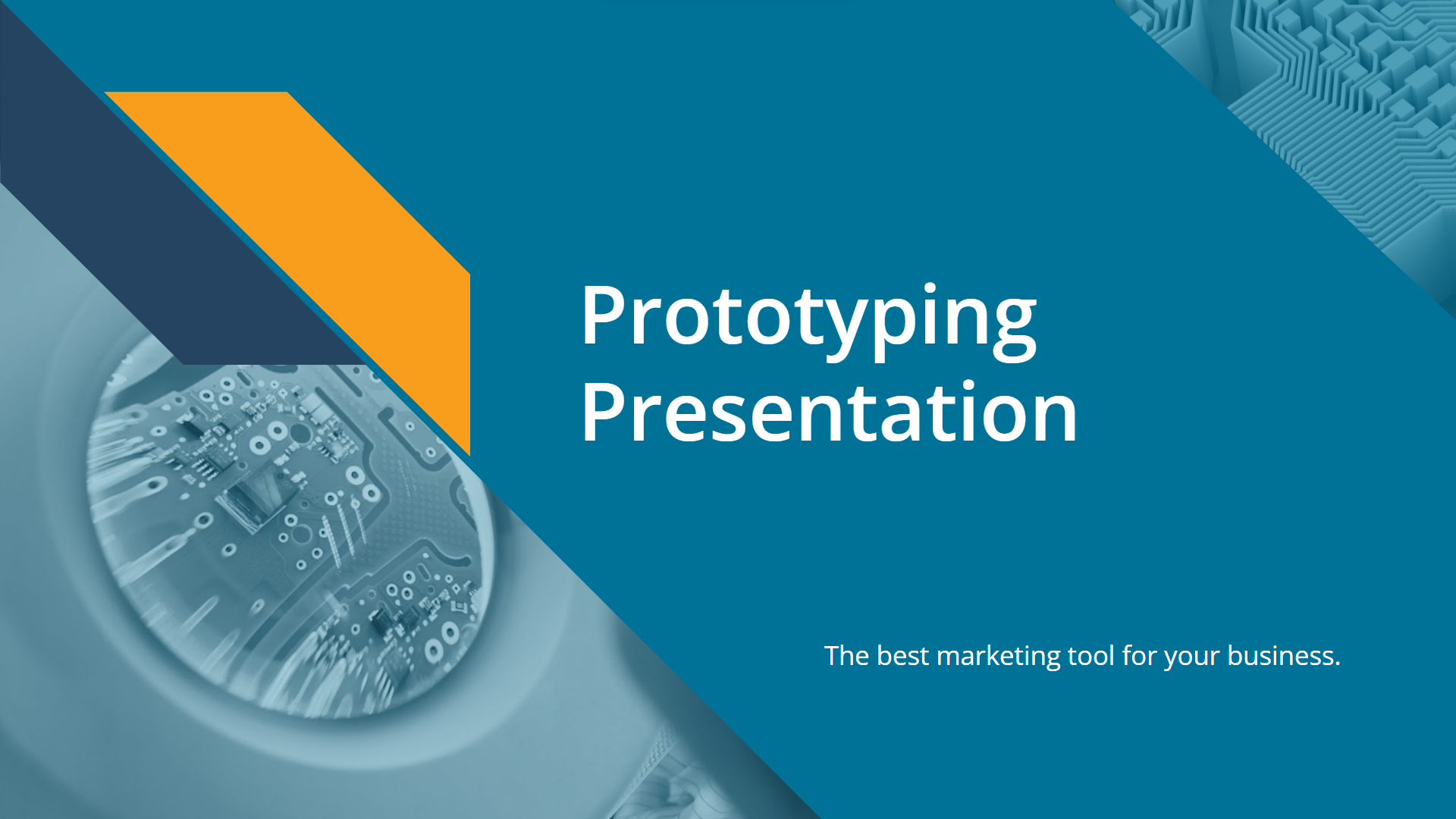 Prototyping Presentation

The best marketing tool for your business.